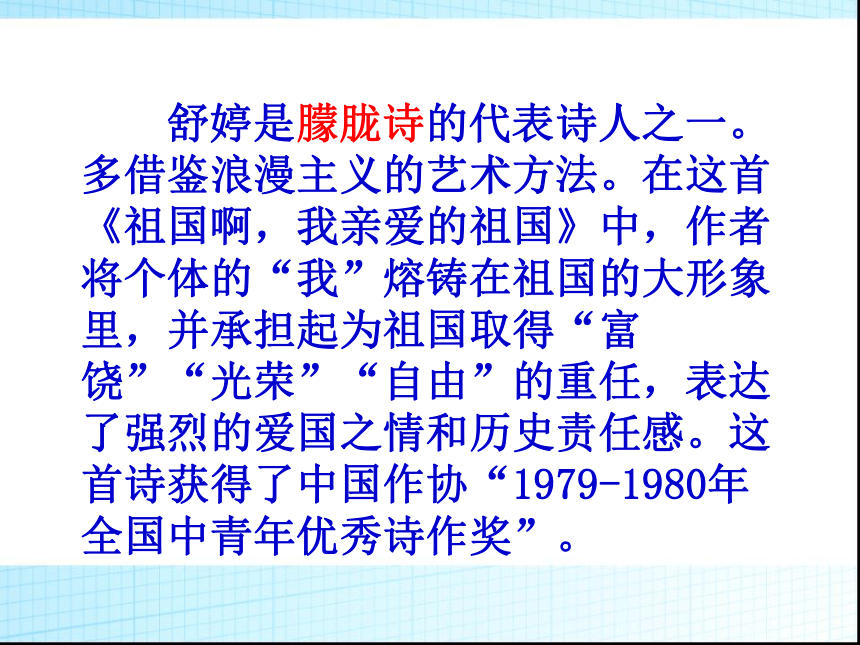 舒婷是朦胧诗的代表诗人之一。多借鉴浪漫主义的艺术方法。在这首《祖国啊，我亲爱的祖国》中，作者将个体的“我”熔铸在祖国的大形象里，并承担起为祖国取得“富饶”“光荣”“自由”的重任，表达了强烈的爱国之情和历史责任感。这首诗获得了中国作协“1979-1980年全国中青年优秀诗作奖”。